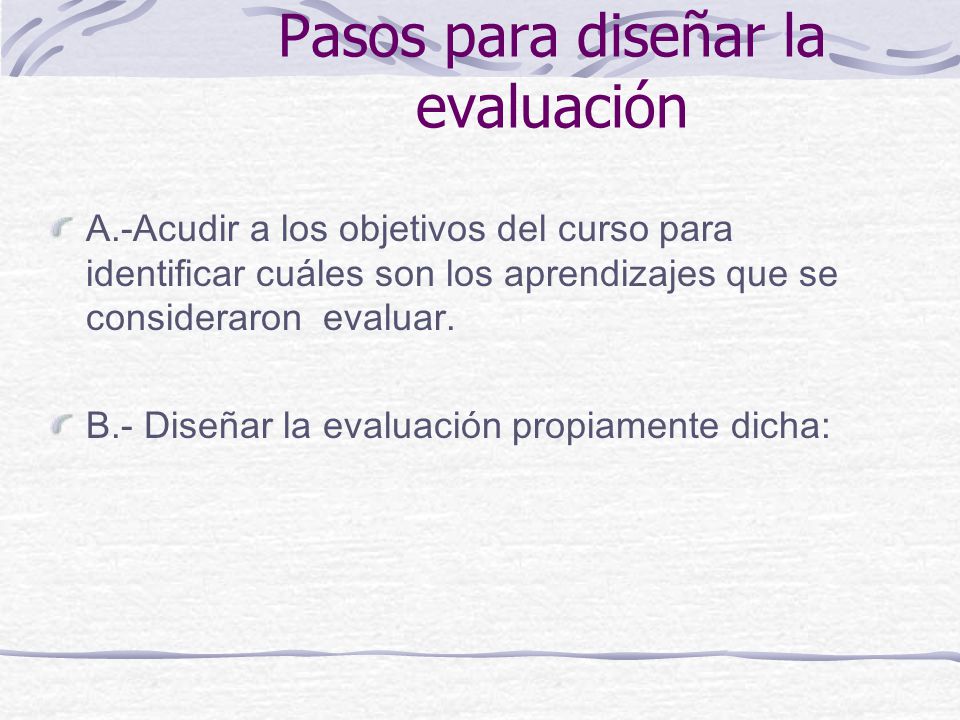 Pasos para diseñar la evaluación

A.-Acudir a los objetivos del curso para identificar cuáles son los aprendizajes que se consideraron  evaluar.

B.- Diseñar la evaluación propiamente dicha: